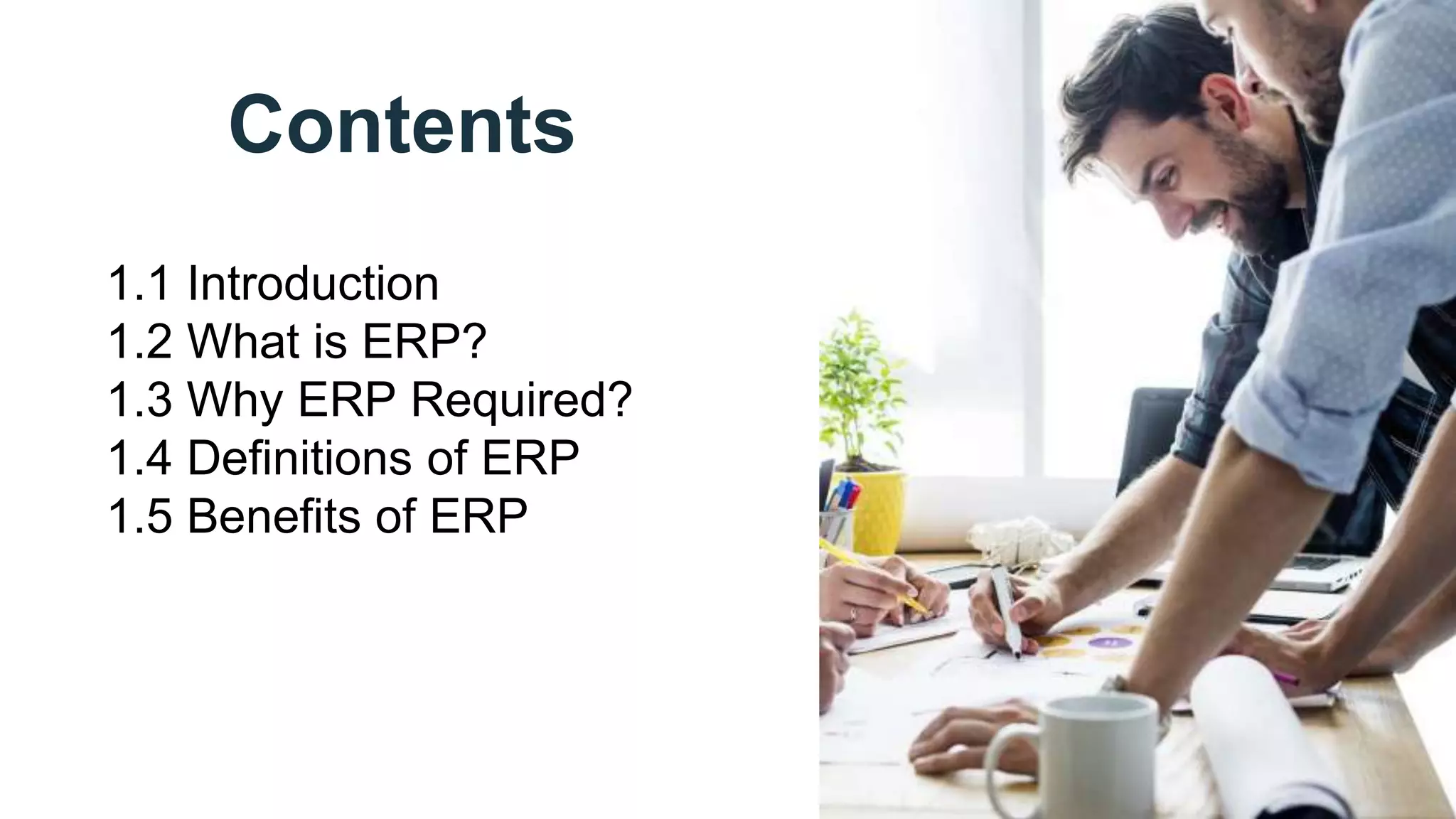 Contents

1.1 Introduction
1.2 What is ERP?
1.3 Why ERP Required?
1.4 Definitions of ERP
1.5 Benefits of ERP